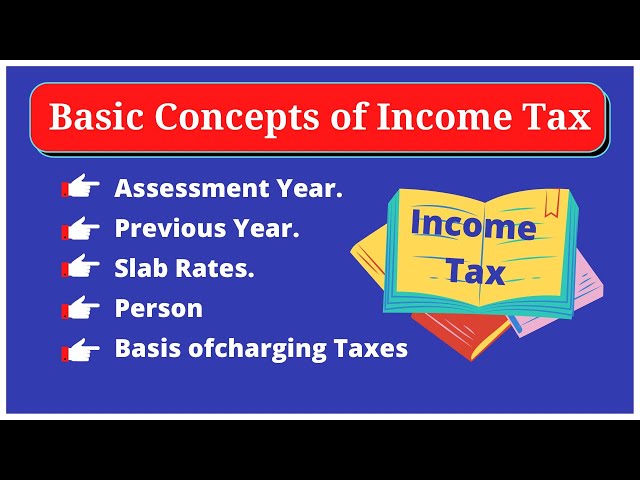 Basic Concepts of Income Tax

Assessment Year.
Previous Year.
Slab Rates.
Person
Basis ofcharging Taxes

Income Tax